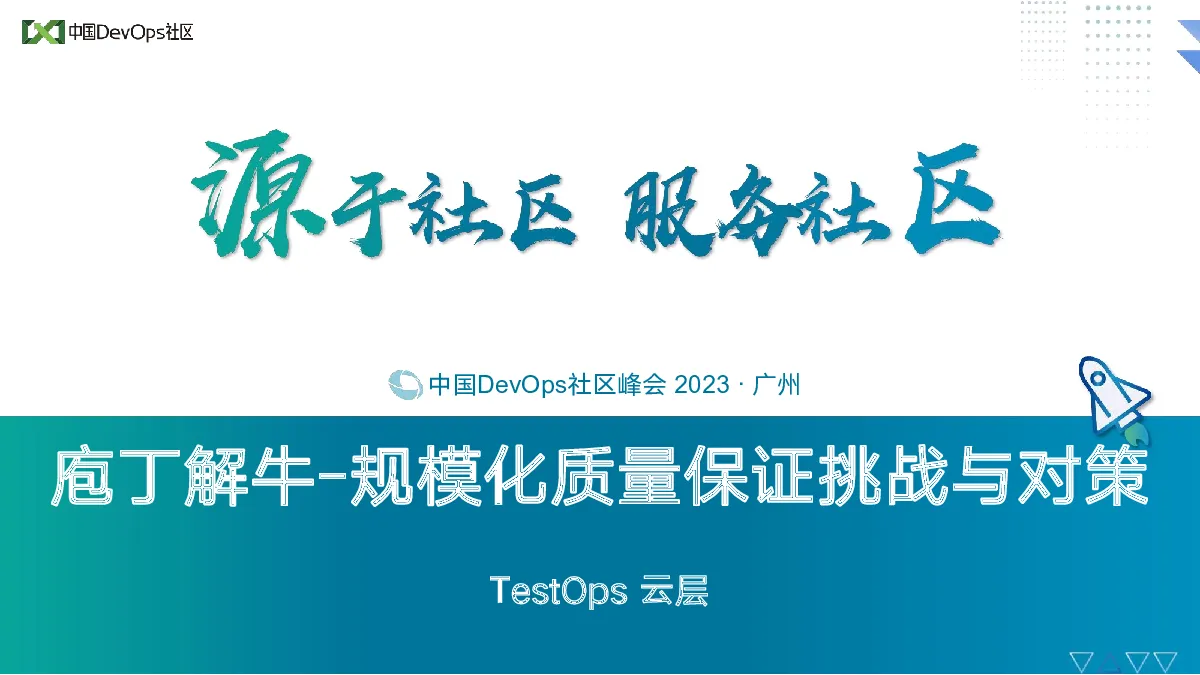 中国DevOps社区

源于社区 服务社区

中国DevOps社区峰会 2023 · 广州

庖丁解牛-规模化质量保证挑战与对策

TestOps 云层